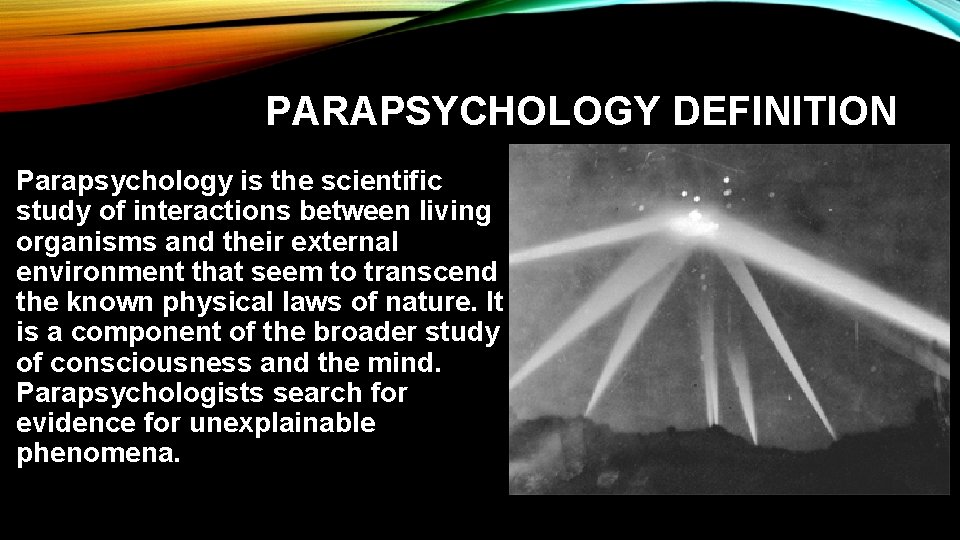 PARAPSYCHOLOGY DEFINITION

Parapsychology is the scientific study of interactions between living organisms and their external environment that seem to transcend the known physical laws of nature. It is a component of the broader study of consciousness and the mind. Parapsychologists search for evidence for unexplainable phenomena.